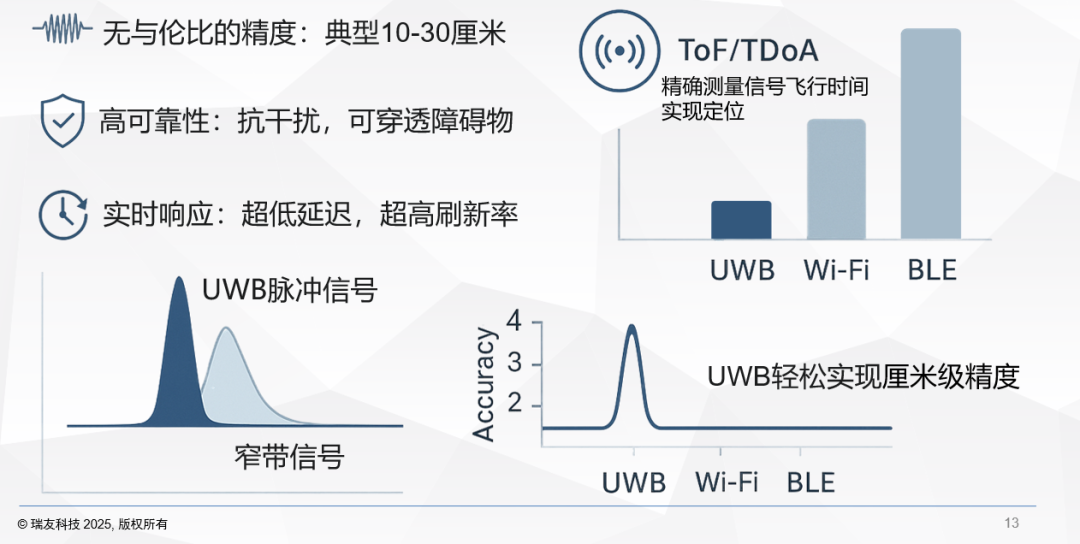 无与伦比的精度：典型10-30厘米

高可靠性：抗干扰，可穿透障碍物

实时响应：超低延迟，超高刷新率

ToF/TDoA
精确测量信号飞行时间实现定位

UWB
Wi-Fi
BLE

UWB脉冲信号

窄带信号

Accuracy
4
3
2

UWB轻松实现厘米级精度

UWB
Wi-Fi
BLE

© 瑞友科技 2025, 版权所有

13